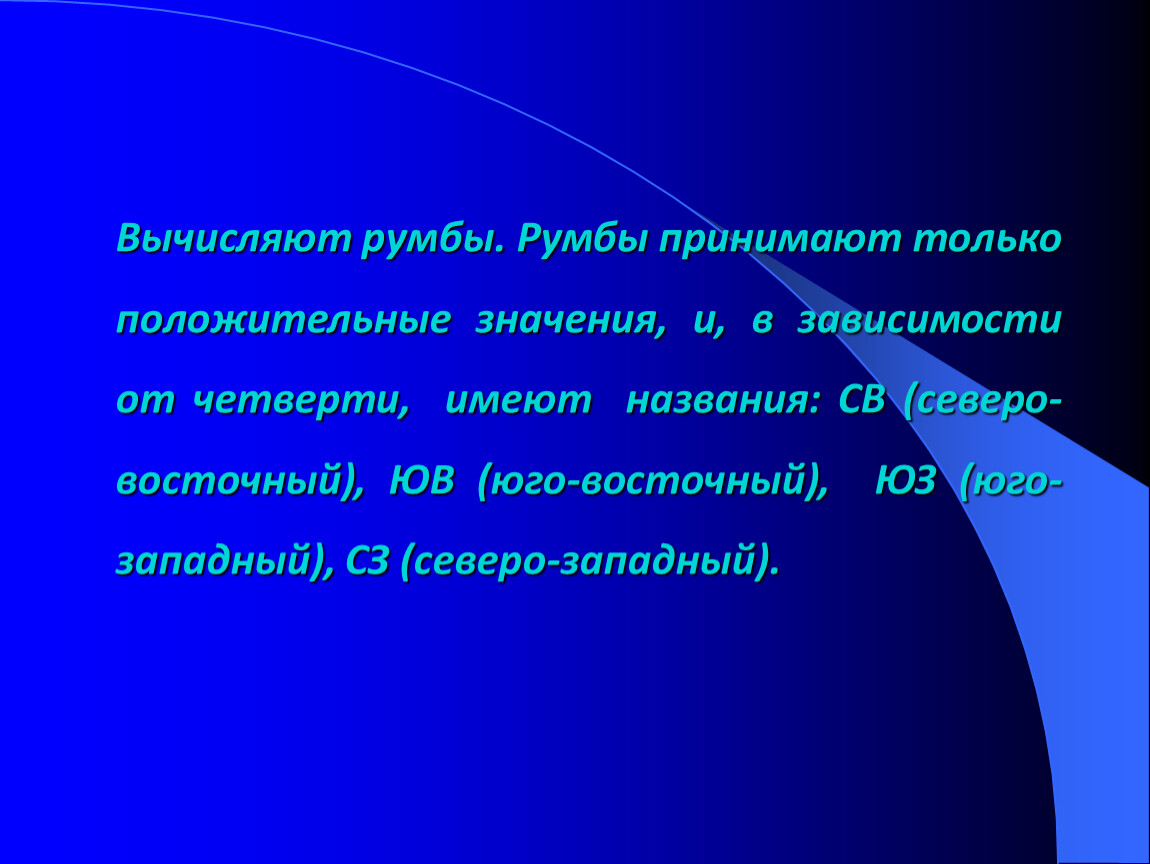 Вычисляют румбы. Румбы принимают только положительные значения, и, в зависимости от четверти, имеют названия: СВ (северо-восточный), ЮВ (юго-восточный), ЮЗ (юго-западный), СЗ (северо-западный).